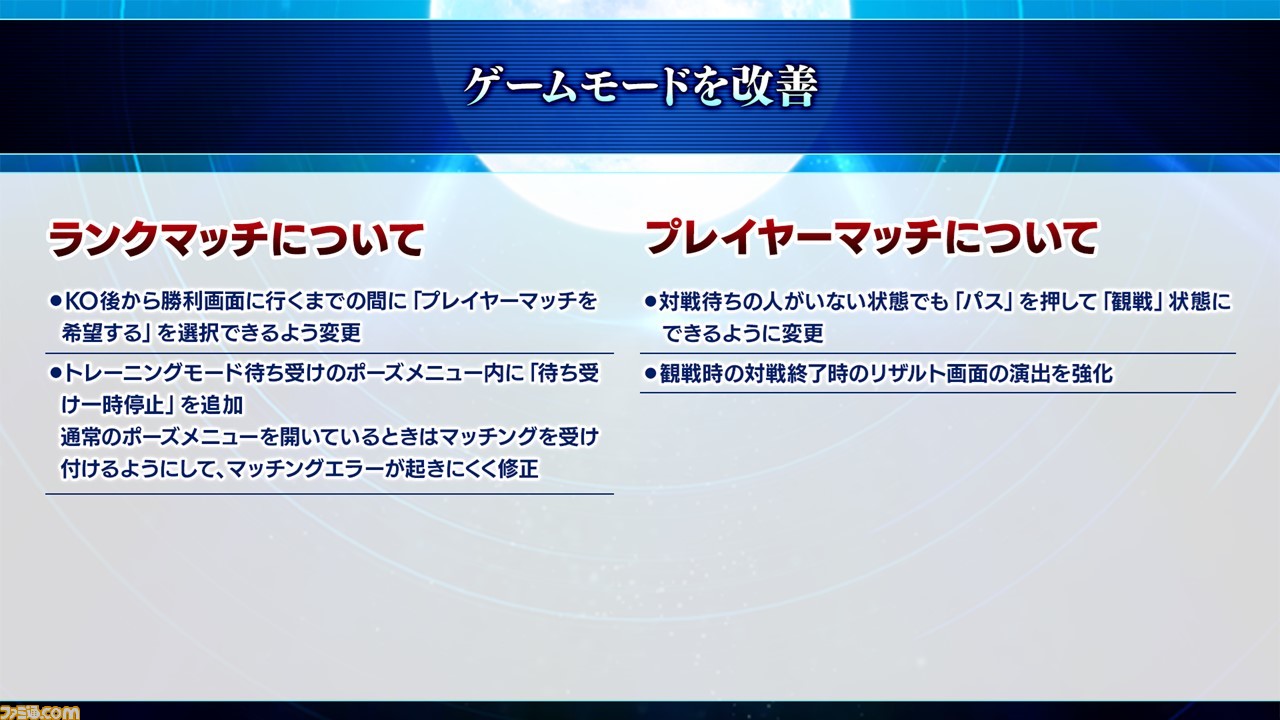 ゲームモードを改善

ランクマッチについて

●KO後から勝利画面に行くまでの間に「プレイヤーマッチを希望する」を選択できるよう変更

●トレーニングモード待ち受けのポーズメニュー内に「待ち受け一時停止」を追加
通常のポーズメニューを開いているときはマッチングを受け付けるようにして、マッチングエラーが起きにくく修正

プレイヤーマッチについて

●対戦待ちの人がいない状態でも「パス」を押して「観戦」状態にできるように変更

●観戦時の対戦終了時のリザルト画面の演出を強化

ファミ通.com